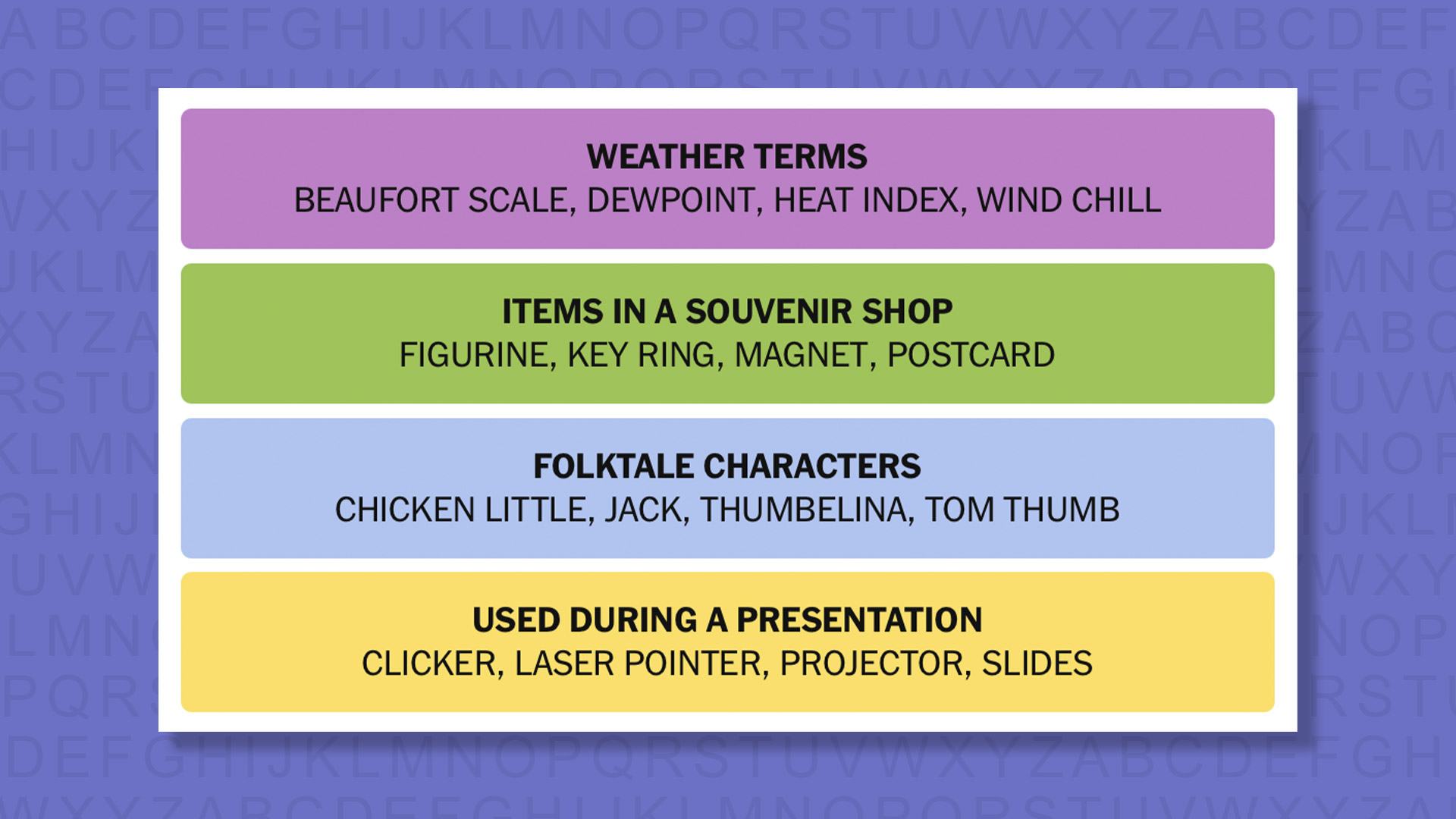 WEATHER TERMS
BEAUFORT SCALE, DEWPOINT, HEAT INDEX, WIND CHILL

ITEMS IN A SOUVENIR SHOP
FIGURINE, KEY RING, MAGNET, POSTCARD

FOLKTALE CHARACTERS
CHICKEN LITTLE, JACK, THUMBELINA, TOM THUMB

USED DURING A PRESENTATION
CLICKER, LASER POINTER, PROJECTOR, SLIDES